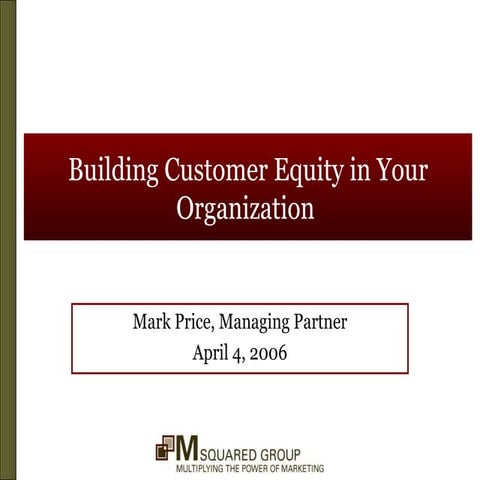 Building Customer Equity in Your Organization

Mark Price, Managing Partner
April 4, 2006

M SQUARED GROUP
MULTIPLYING THE POWER OF MARKETING